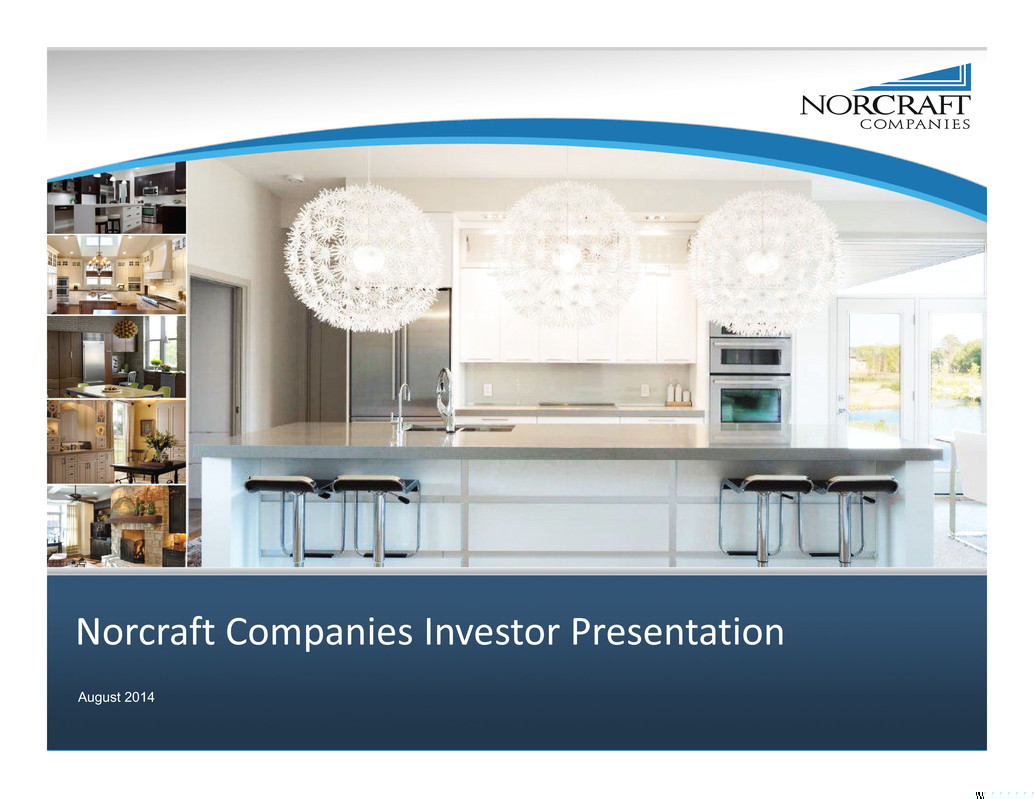 NORCRAFT
COMPANIES

Norcraft Companies Investor Presentation

August 2014